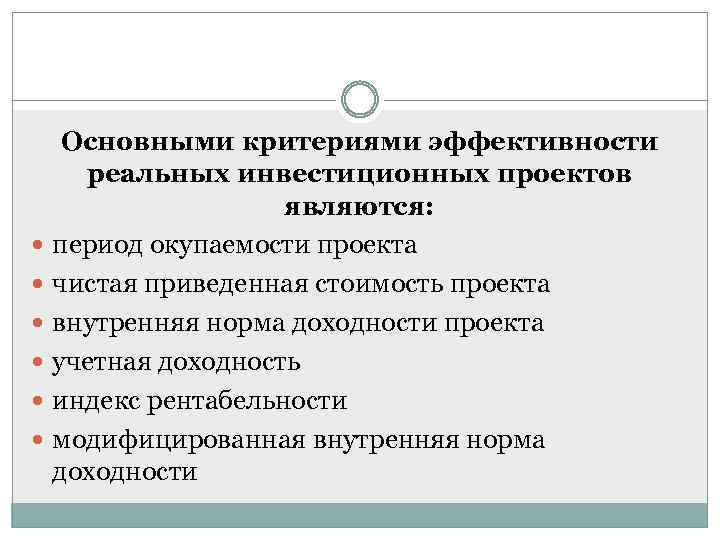 Основными критериями эффективности реальных инвестиционных проектов являются:

- период окупаемости проекта
- чистая приведенная стоимость проекта
- внутренняя норма доходности проекта
- учетная доходность
- индекс рентабельности
- модифицированная внутренняя норма доходности